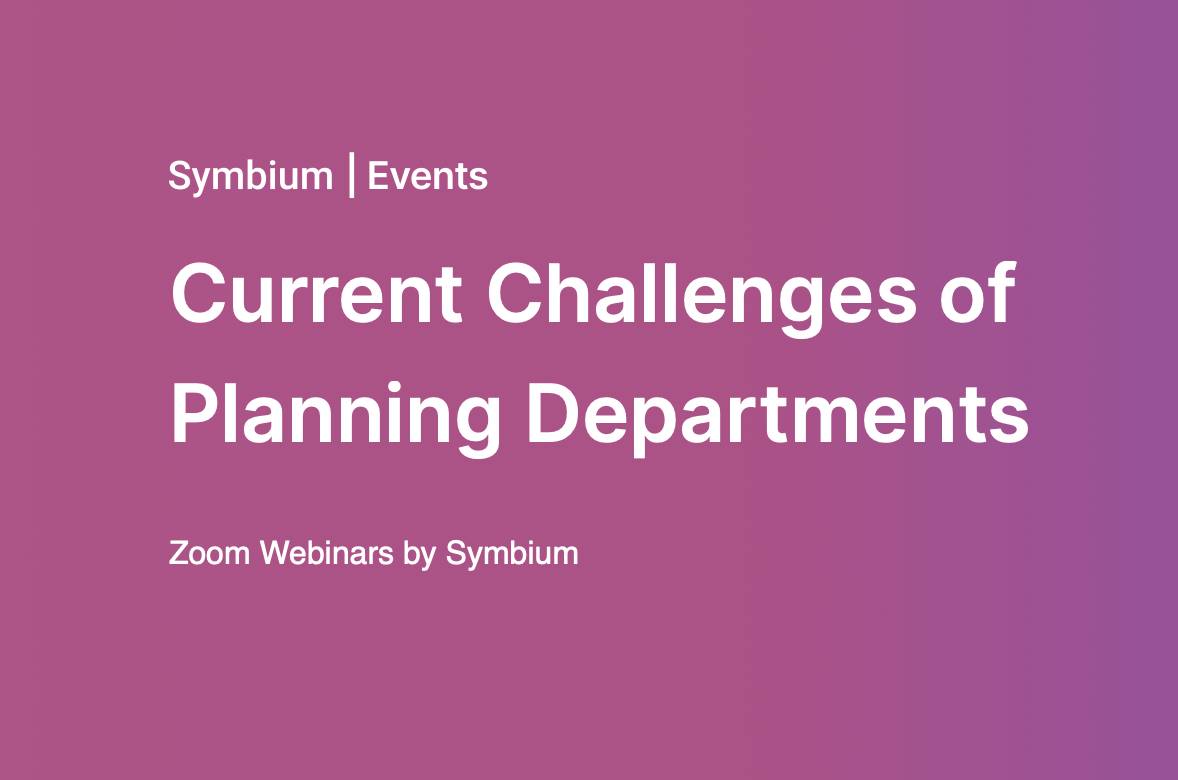 Symbium | Events

Current Challenges of Planning Departments

Zoom Webinars by Symbium